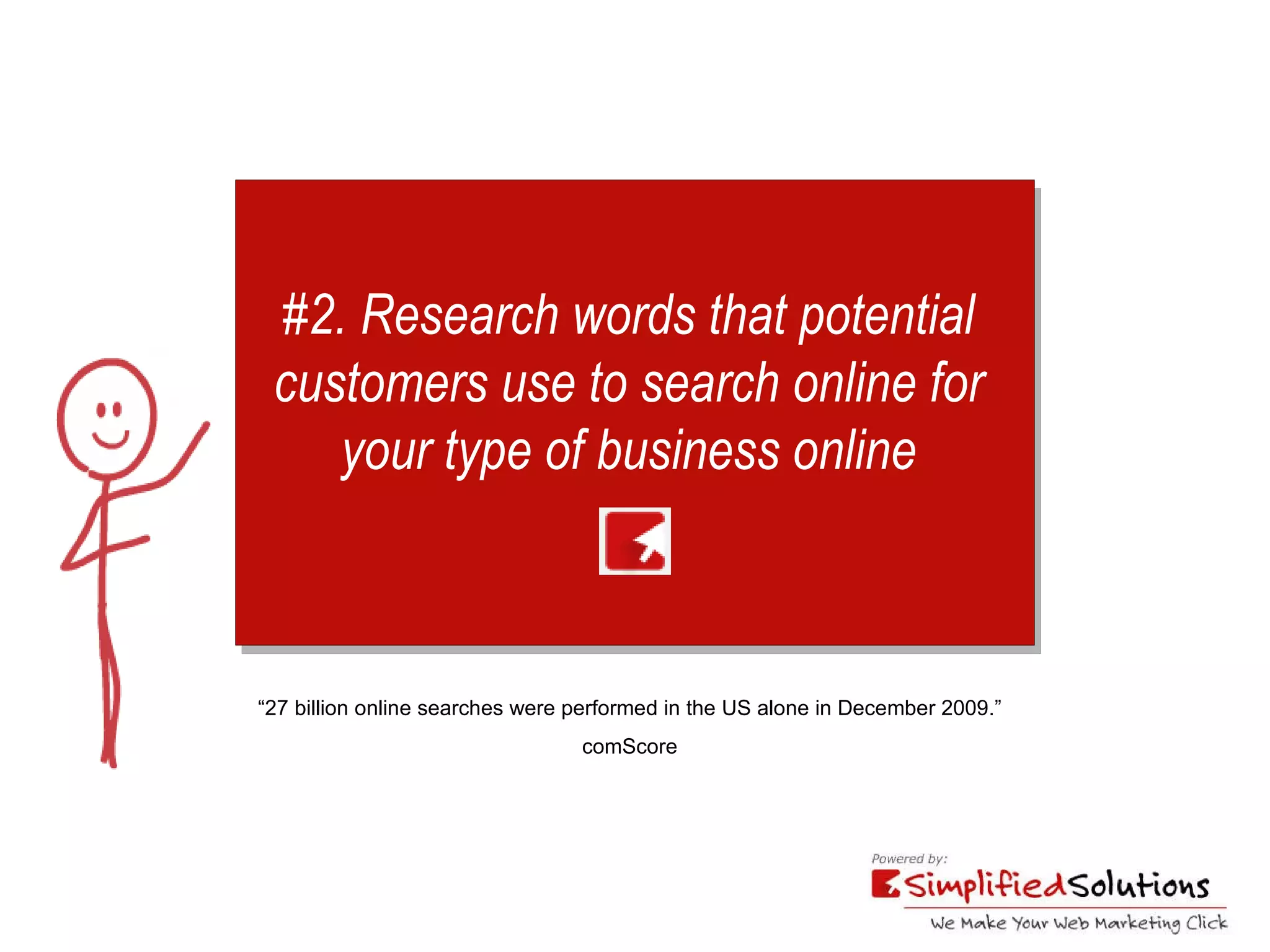 #2. Research words that potential customers use to search online for your type of business online

“27 billion online searches were performed in the US alone in December 2009.”
comScore

Powered by:
SimplifiedSolutions
We Make Your Web Marketing Click